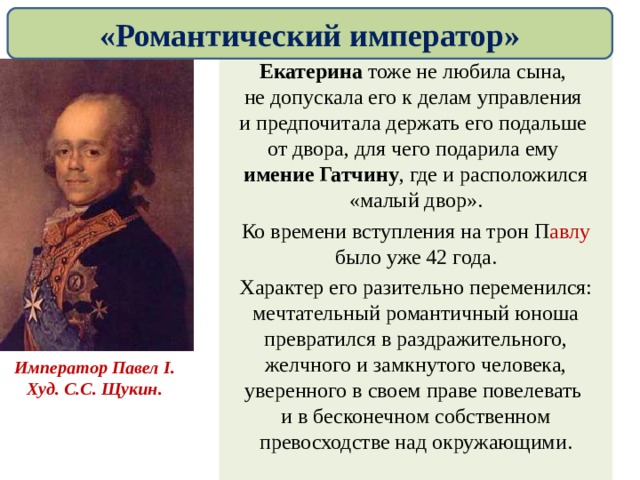 «Романтический император»

Екатерина тоже не любила сына, не допускала его к делам управления и предпочитала держать его подальше от двора, для чего подарила ему имение Гатчину, где и расположился «малый двор».

Ко времени вступления на трон Павлу было уже 42 года.

Характер его разительно переменился: мечтательный романтичный юноша превратился в раздражительного, желчного и замкнутого человека, уверенного в своем праве повелевать и в бесконечном собственном превосходстве над окружающими.

Император Павел I.
Худ. С.С. Щукин.